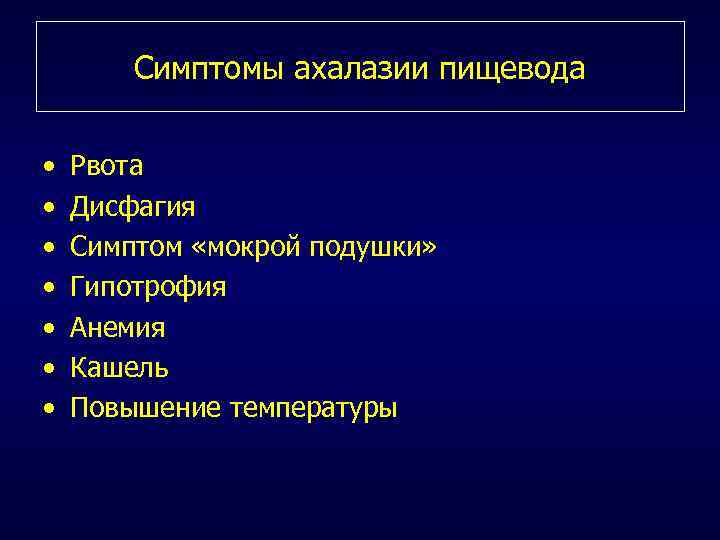 Симптомы ахалазии пищевода

• Рвота
• Дисфагия
• Симптом «мокрой подушки»
• Гипотрофия
• Анемия
• Кашель
• Повышение температуры